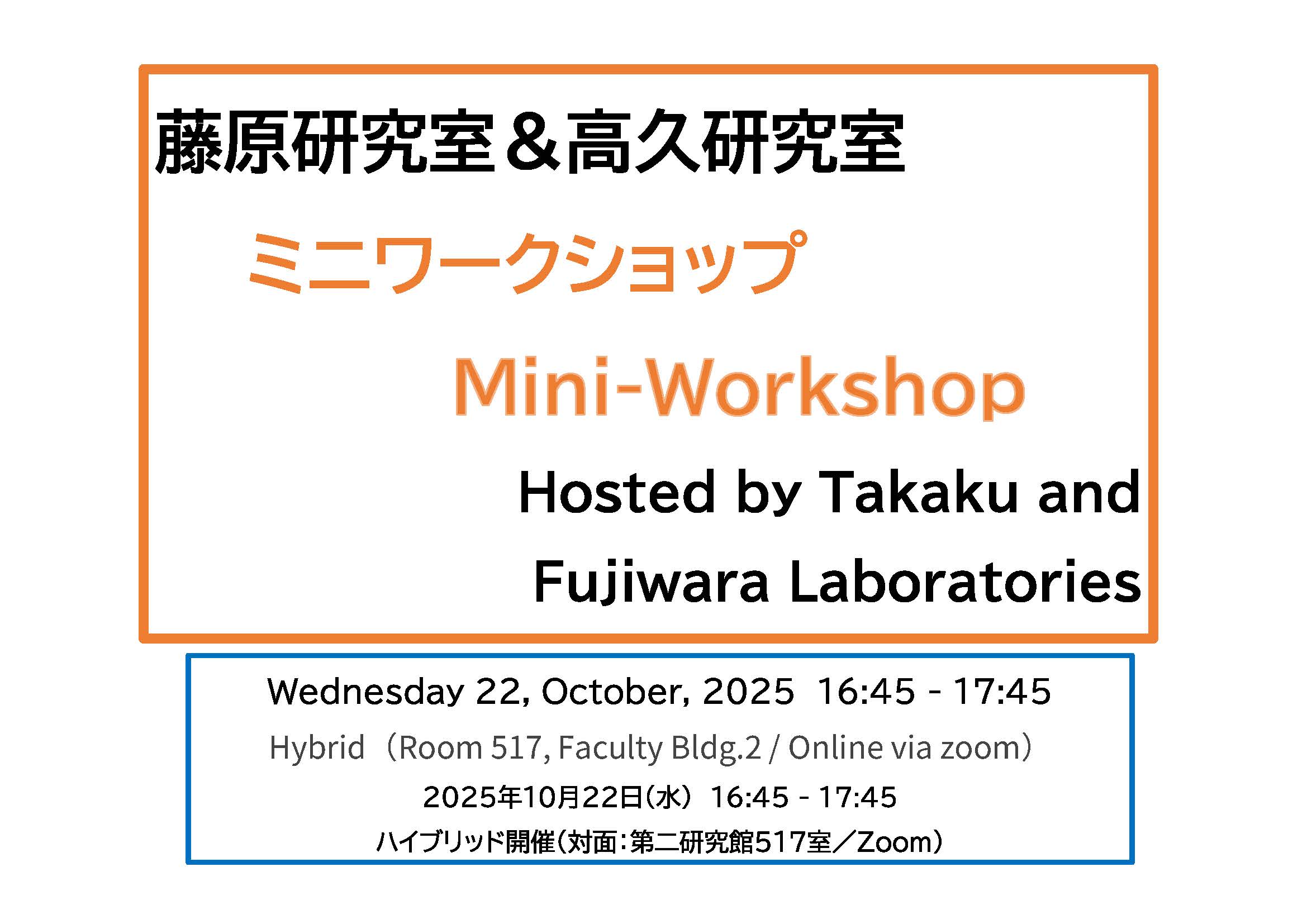 藤原研究室＆高久研究室

ミニワークショップ

Mini-Workshop

Hosted by Takaku and Fujiwara Laboratories

Wednesday 22, October, 2025 16:45 - 17:45

Hybrid（Room 517, Faculty Bldg.2 / Online via zoom）

2025年10月22日(水) 16:45 - 17:45

ハイブリッド開催（対面：第二研究館517室／Zoom）